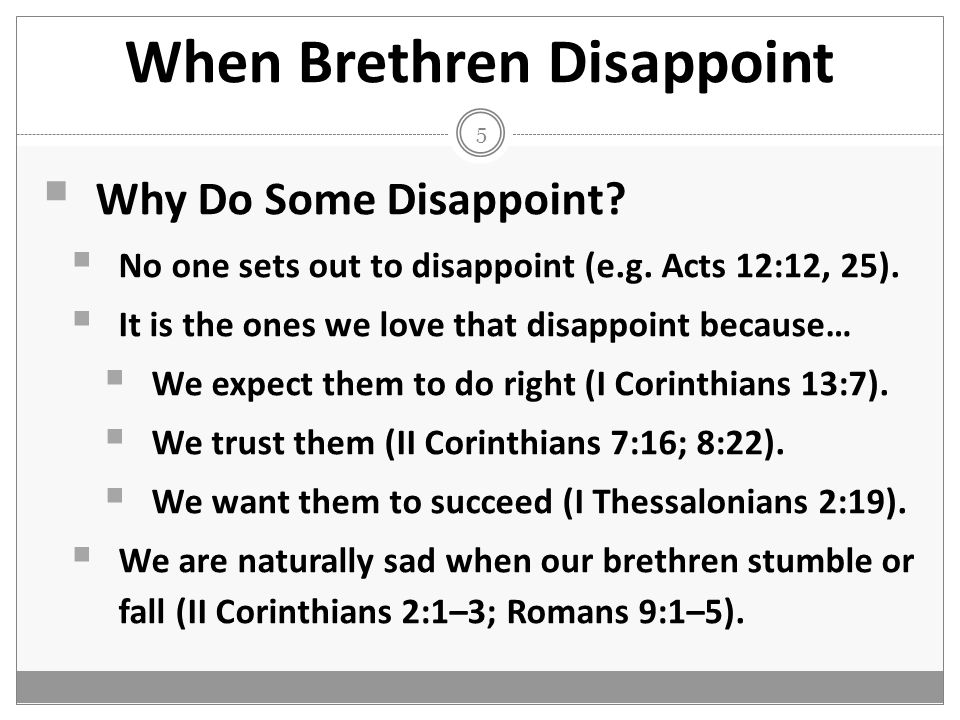 When Brethren Disappoint

5

Why Do Some Disappoint?

No one sets out to disappoint (e.g. Acts 12:12, 25).

It is the ones we love that disappoint because…

We expect them to do right (I Corinthians 13:7).

We trust them (II Corinthians 7:16; 8:22).

We want them to succeed (I Thessalonians 2:19).

We are naturally sad when our brethren stumble or fall (II Corinthians 2:1–3; Romans 9:1–5).